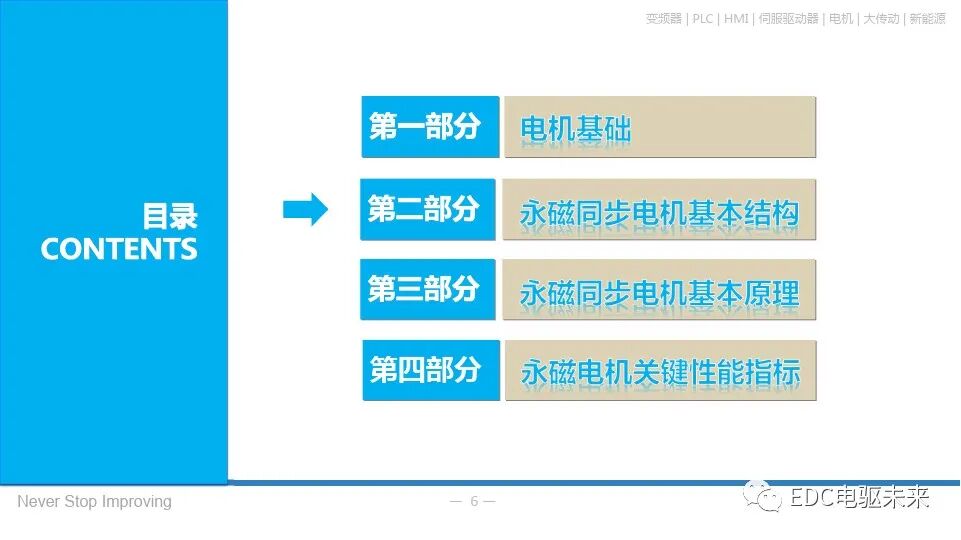 变频器 | PLC | HMI | 伺服驱动器 | 电机 | 大传动 | 新能源

目录
CONTENTS

第一部分 电机基础

第二部分 永磁同步电机基本结构

第三部分 永磁同步电机基本原理

第四部分 永磁电机关键性能指标

Never Stop Improving

— 6 —

EDC电驱未来